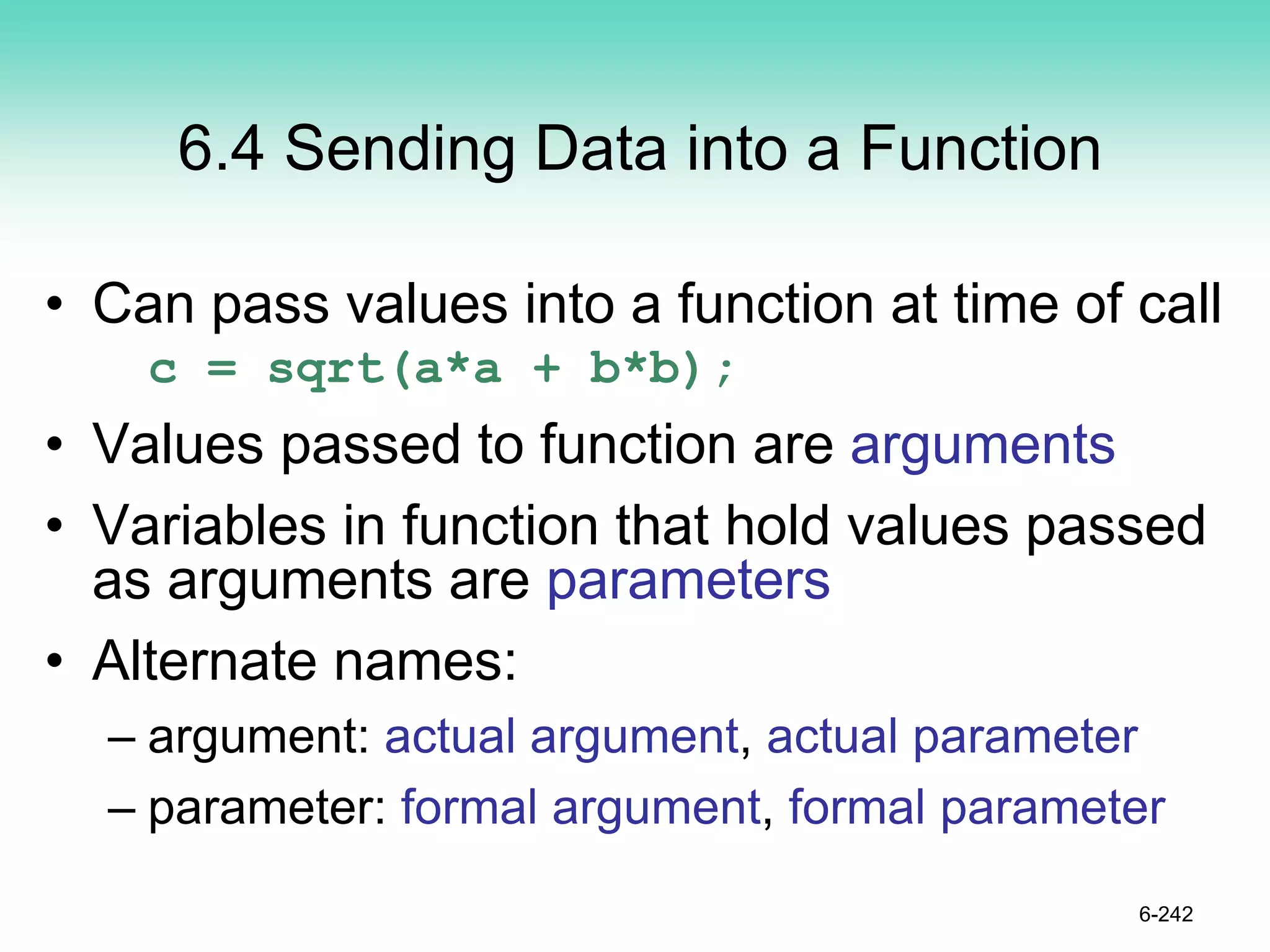 6.4 Sending Data into a Function

• Can pass values into a function at time of call
c = sqrt(a*a + b*b);

• Values passed to function are arguments

• Variables in function that hold values passed as arguments are parameters

• Alternate names:
– argument: actual argument, actual parameter
– parameter: formal argument, formal parameter

6-242